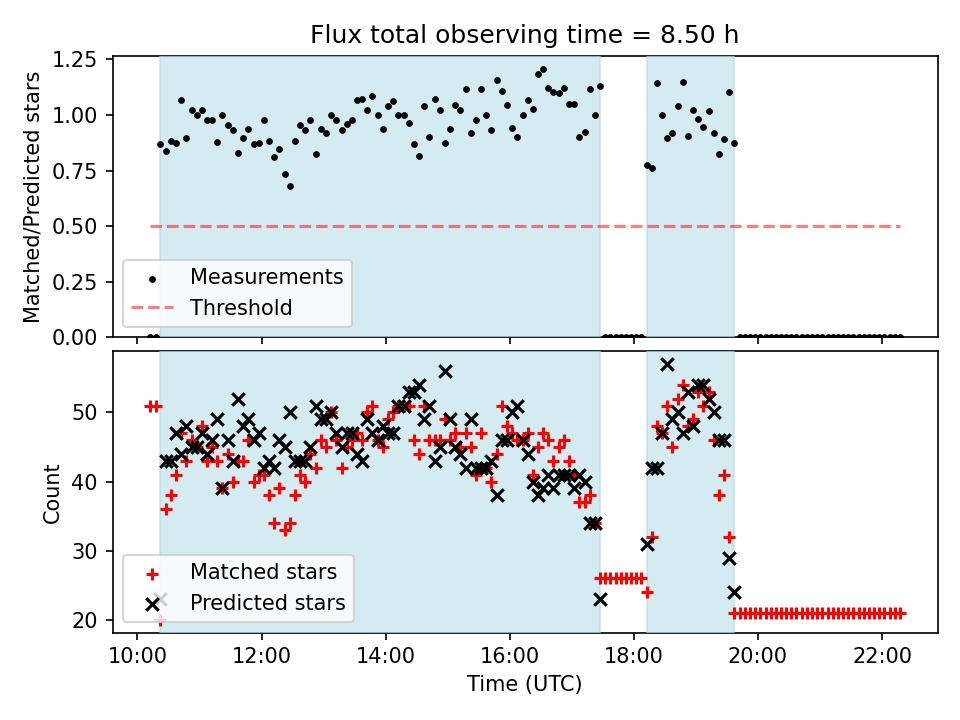 Flux total observing time = 8.50 h

Matched/Predicted stars

1.25
1.00
0.75
0.50
0.25
0.00

Measurements
Threshold

Count

50
40
30
20

Matched stars
Predicted stars

10:00
12:00
14:00
16:00
18:00
20:00
22:00

Time (UTC)